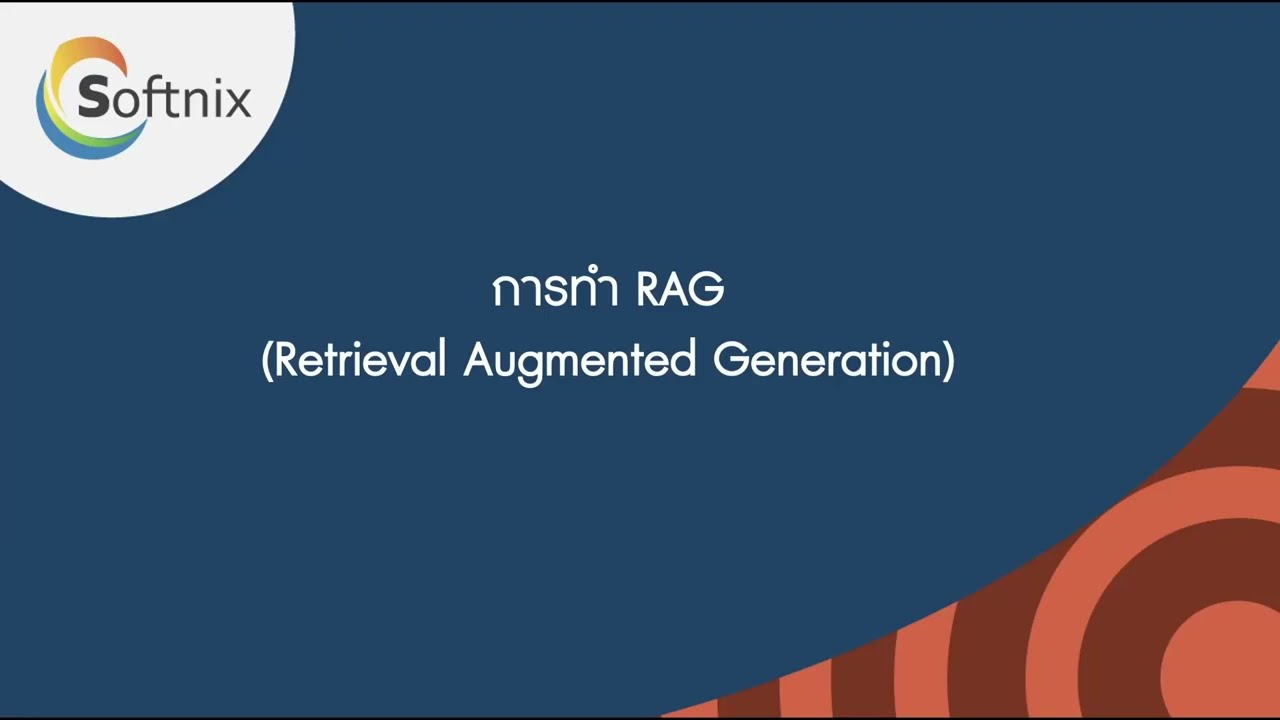 Softnix

การทำ RAG
(Retrieval Augmented Generation)